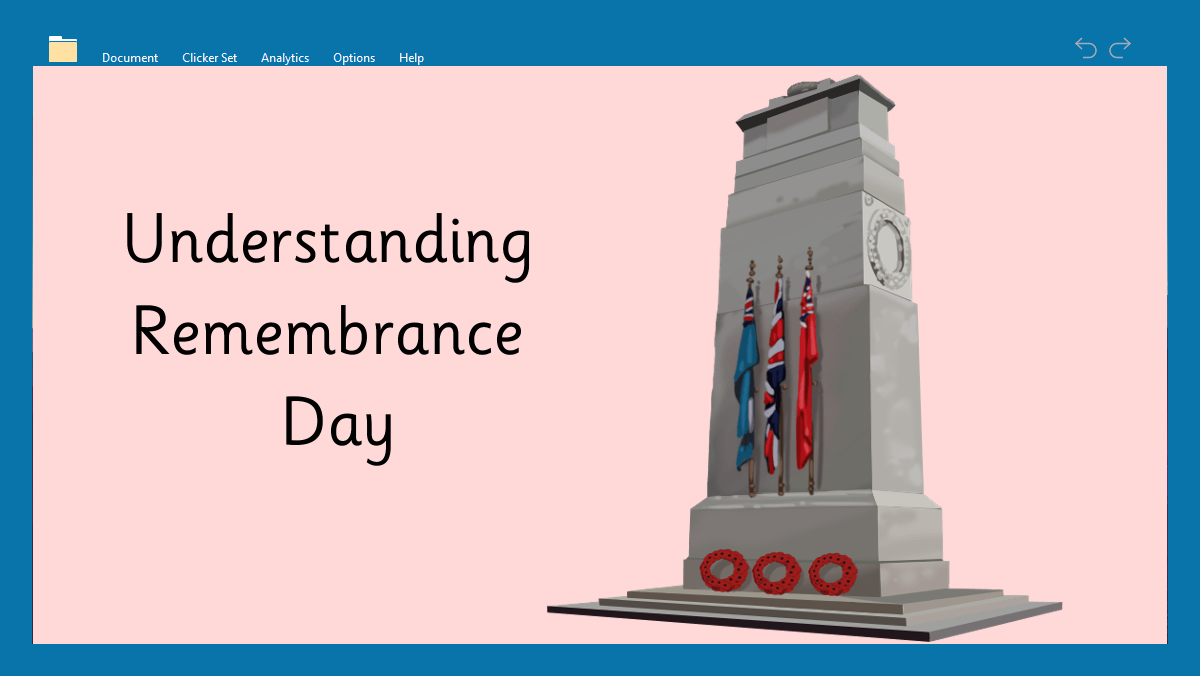 Document Clicker Set Analytics Options Help

Understanding Remembrance Day